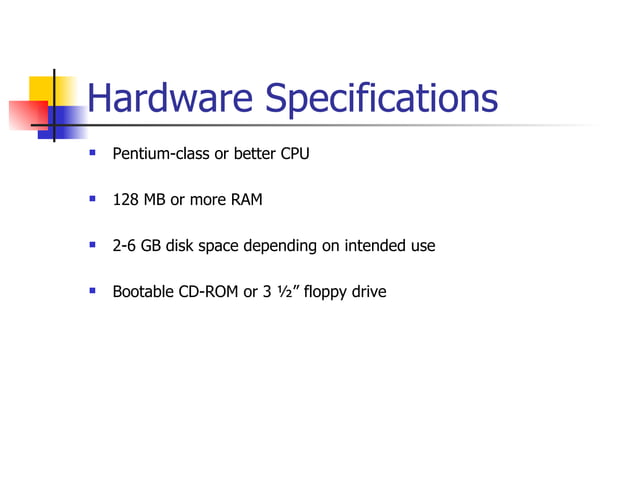 Hardware Specifications

- Pentium-class or better CPU
- 128 MB or more RAM
- 2-6 GB disk space depending on intended use
- Bootable CD-ROM or 3 ½” floppy drive